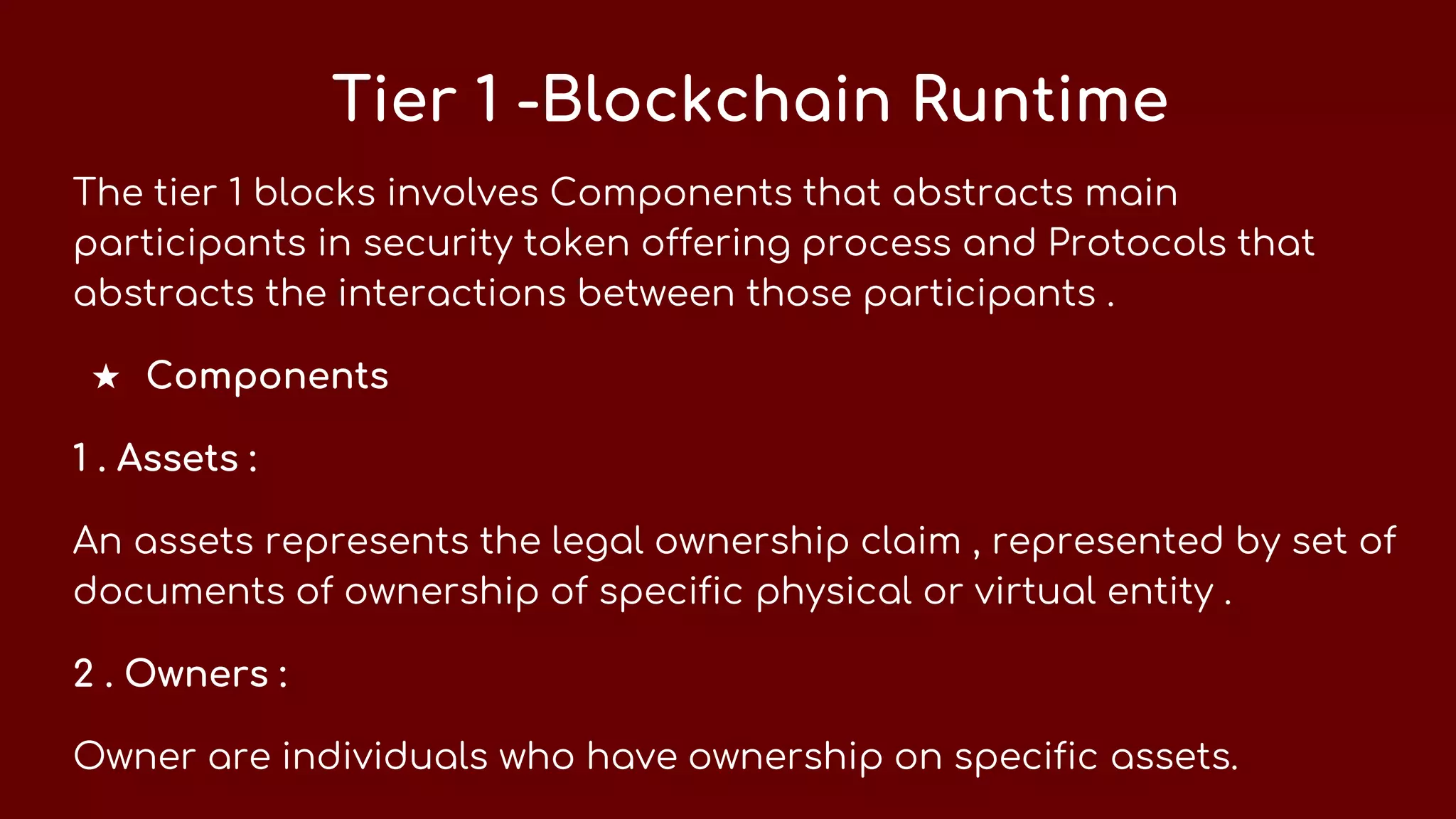 Tier 1 -Blockchain Runtime

The tier 1 blocks involves Components that abstracts main participants in security token offering process and Protocols that abstracts the interactions between those participants .

★ Components

1 . Assets :

An assets represents the legal ownership claim , represented by set of documents of ownership of specific physical or virtual entity .

2 . Owners :

Owner are individuals who have ownership on specific assets.